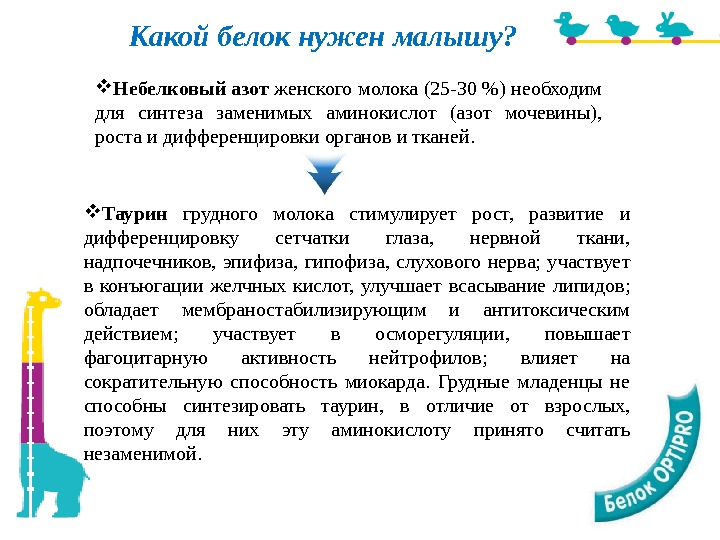 Какой белок нужен малышу?

❖Небелковый азот женского молока (25-30 %) необходим для синтеза заменимых аминокислот (азот мочевины), роста и дифференцировки органов и тканей.

❖Таурин грудного молока стимулирует рост, развитие и дифференцировку сетчатки глаза, нервной ткани, надпочечников, эпифиза, гипофиза, слухового нерва; участвует в конъюгации желчных кислот, улучшает всасывание липидов; обладает мембраностабилизирующим и антитоксическим действием; участвует в осморегуляции, повышает фагоцитарную активность нейтрофилов; влияет на сократительную способность миокарда. Грудные младенцы не способны синтезировать таурин, в отличие от взрослых, поэтому для них эту аминокислоту принято считать незаменимой.

Белок OPTIPRO